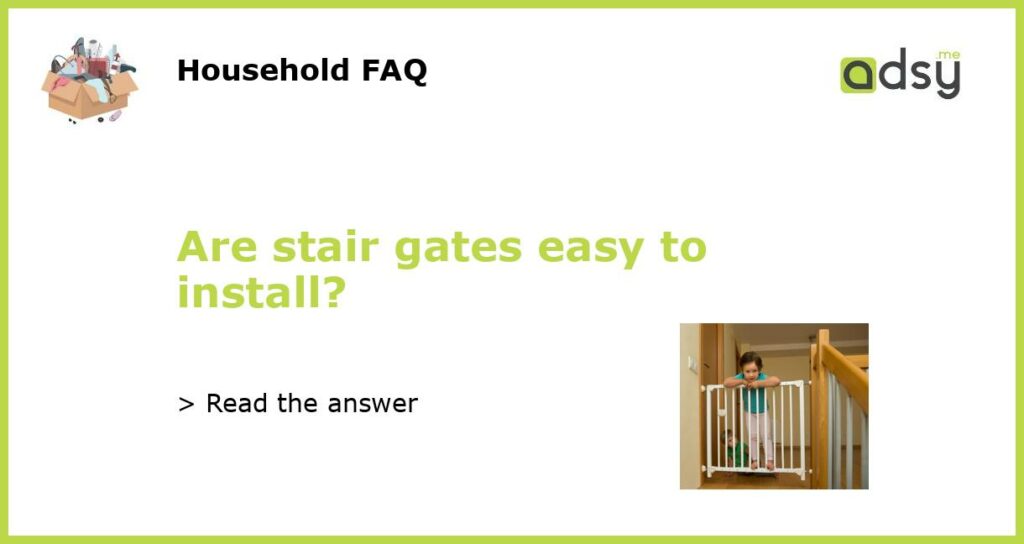 Household FAQ

adsy.me

Are stair gates easy to install?

> Read the answer